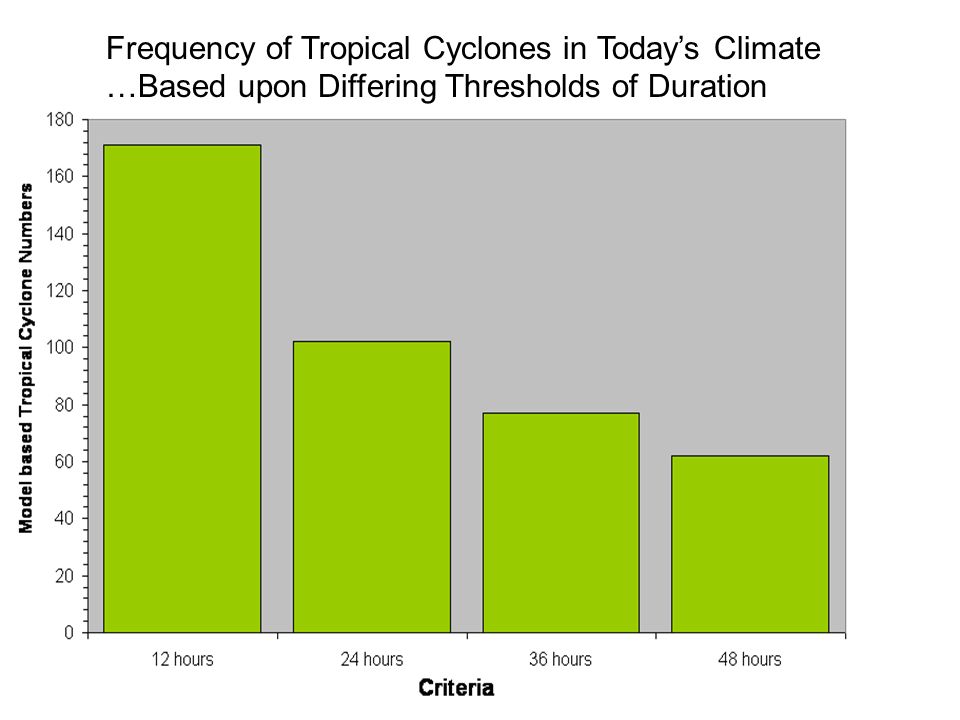 Frequency of Tropical Cyclones in Today's Climate
…Based upon Differing Thresholds of Duration

Model based Tropical Cyclone Numbers

180
160
140
120
100
80
60
40
20
0

12 hours
24 hours
36 hours
48 hours

Criteria